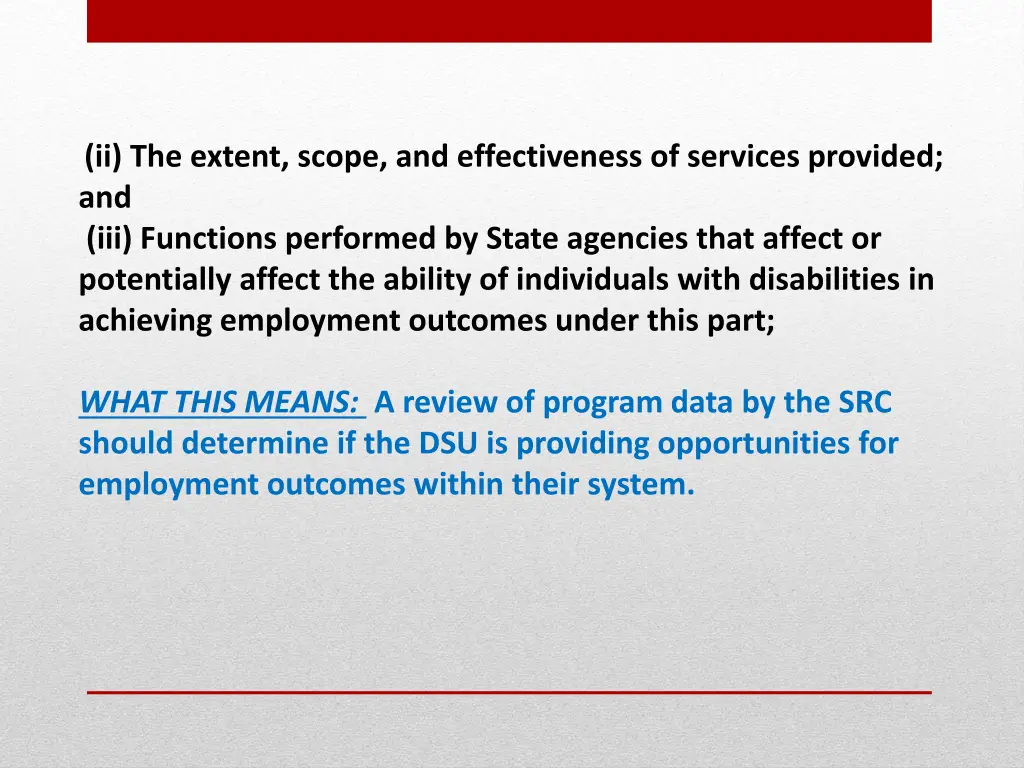 (ii) The extent, scope, and effectiveness of services provided; and
(iii) Functions performed by State agencies that affect or potentially affect the ability of individuals with disabilities in achieving employment outcomes under this part;

WHAT THIS MEANS: A review of program data by the SRC should determine if the DSU is providing opportunities for employment outcomes within their system.